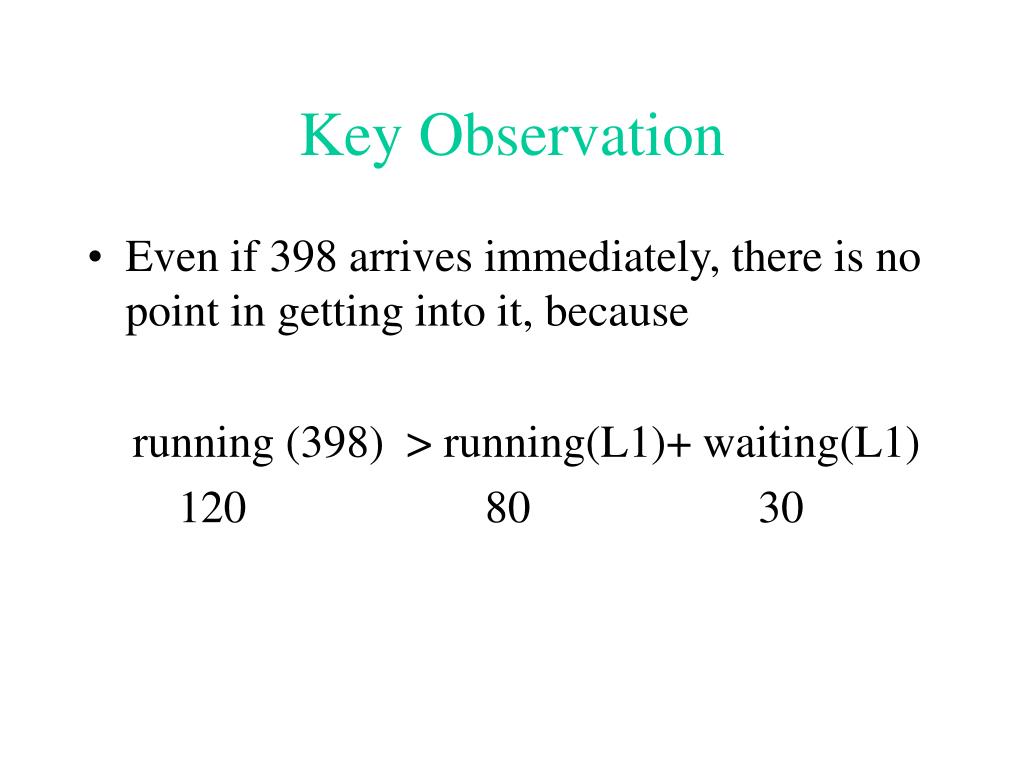 Key Observation

• Even if 398 arrives immediately, there is no point in getting into it, because

running (398) > running(L1)+ waiting(L1)
120 80 30